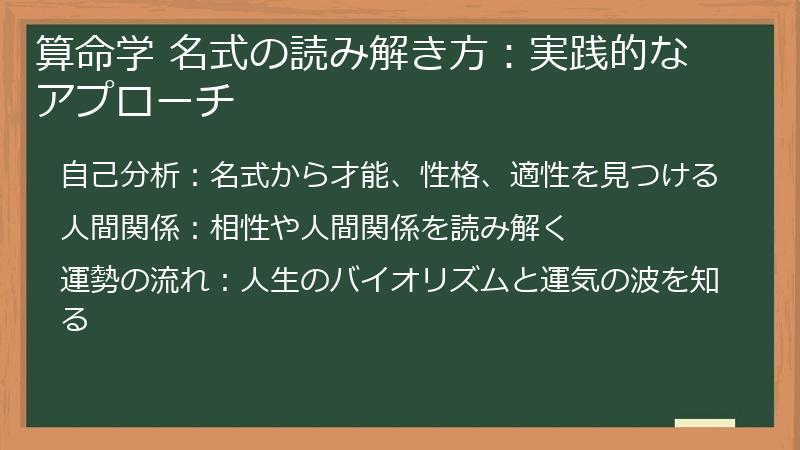 算命学 名式の読み解き方：実践的なアプローチ

自己分析：名式から才能、性格、適性を見つける

人間関係：相性や人間関係を読み解く

運勢の流れ：人生のバイオリズムと運気の波を知る